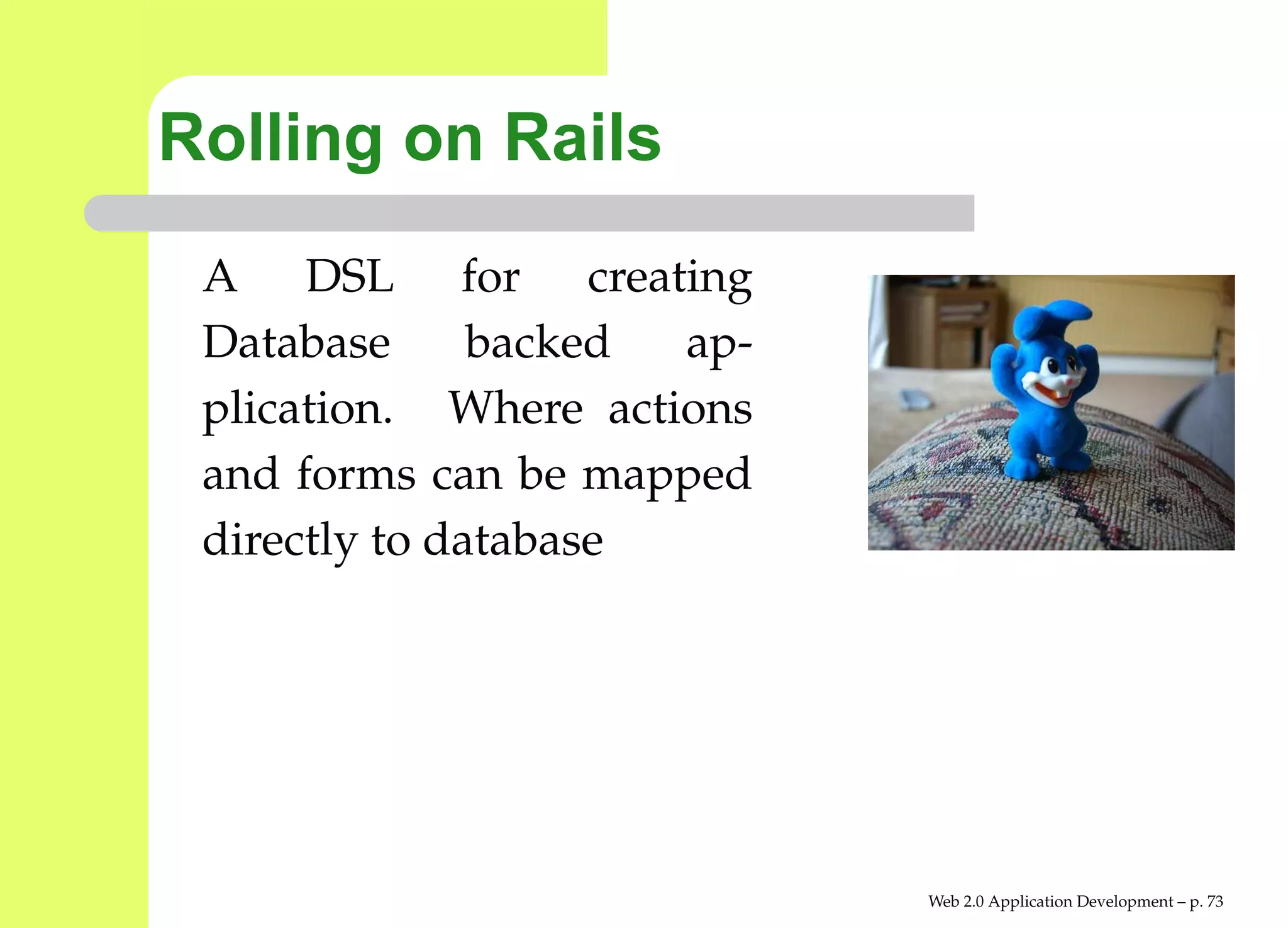 Rolling on Rails

A DSL for creating Database backed application. Where actions and forms can be mapped directly to database

Web 2.0 Application Development – p. 73